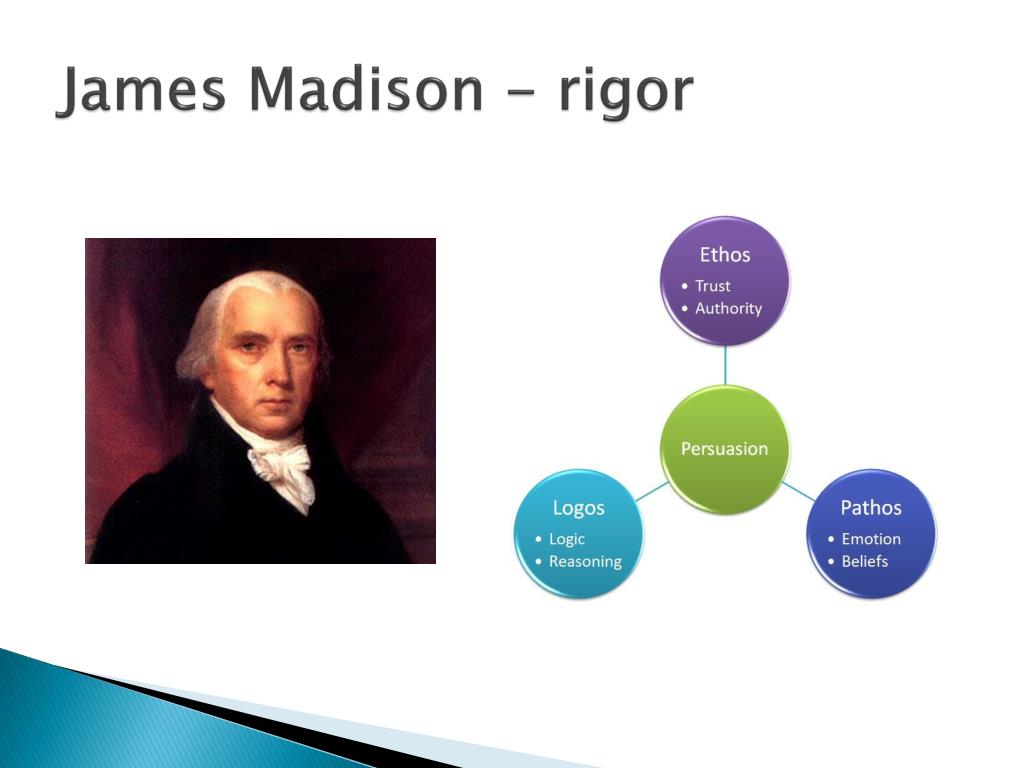 James Madison – rigor

Ethos
• Trust
• Authority

Persuasion

Logos
• Logic
• Reasoning

Pathos
• Emotion
• Beliefs